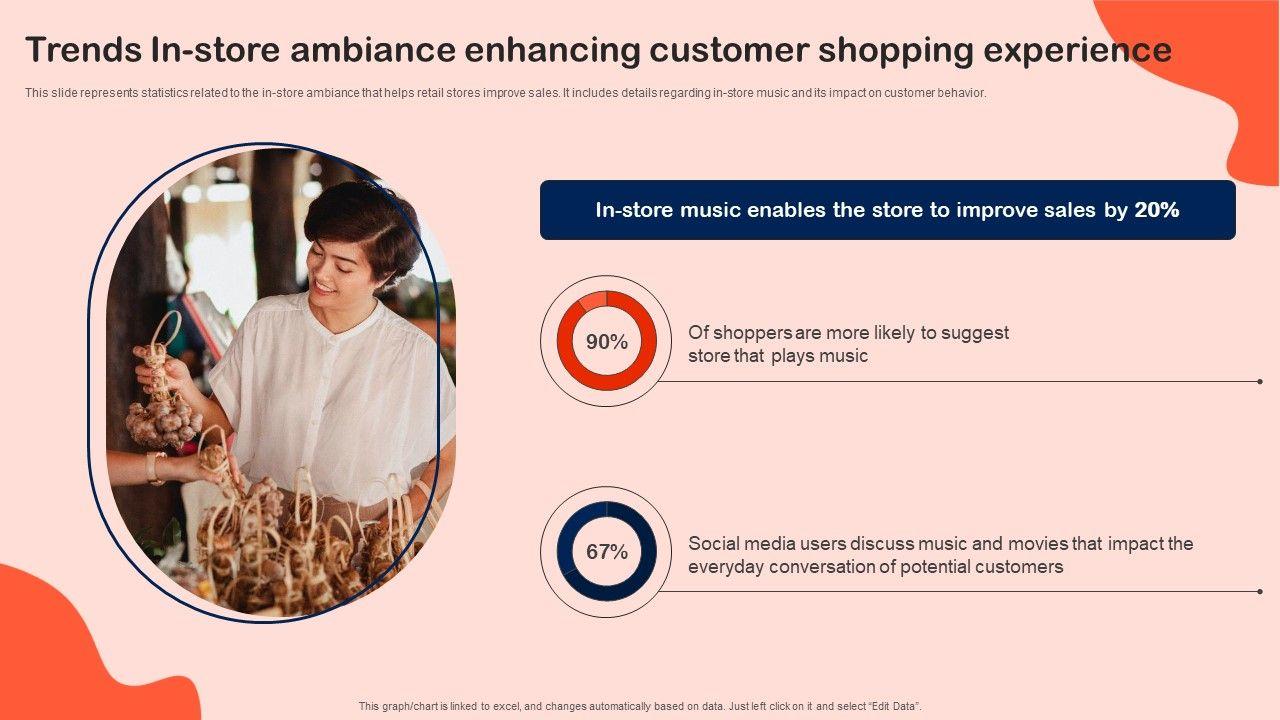 Trends In-store ambiance enhancing customer shopping experience

This slide represents statistics related to the in-store ambiance that helps retail stores improve sales. It includes details regarding in-store music and its impact on customer behavior.

In-store music enables the store to improve sales by 20%

90%

Of shoppers are more likely to suggest store that plays music

67%

Social media users discuss music and movies that impact the everyday conversation of potential customers

This graph/chart is linked to excel, and changes automatically based on data. Just left click on it and select "Edit Data".